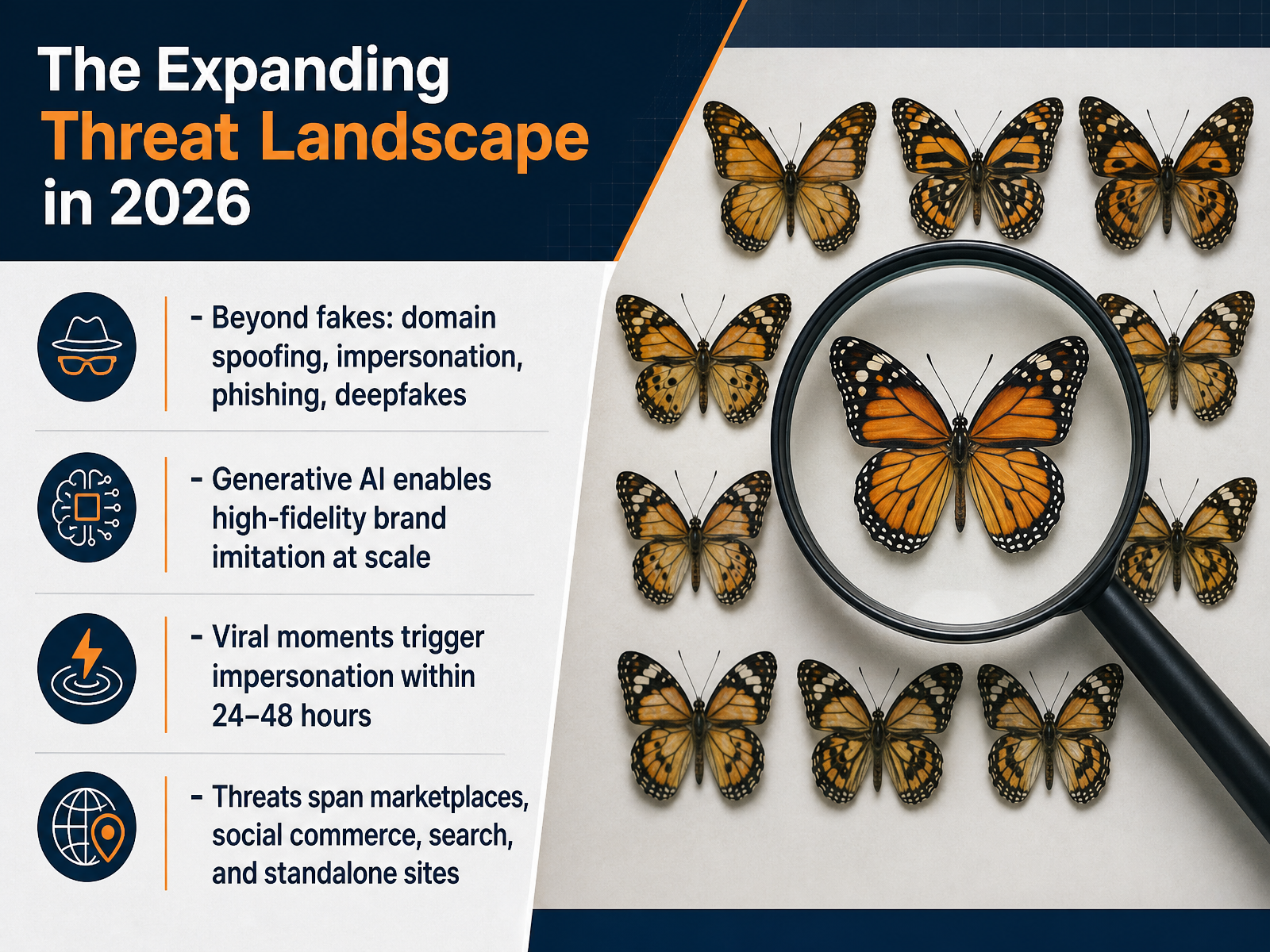 The Expanding
Threat Landscape
in 2026

- Beyond fakes: domain spoofing, impersonation, phishing, deepfakes

- Generative AI enables high-fidelity brand imitation at scale

- Viral moments trigger impersonation within 24–48 hours

- Threats span marketplaces, social commerce, search, and standalone sites